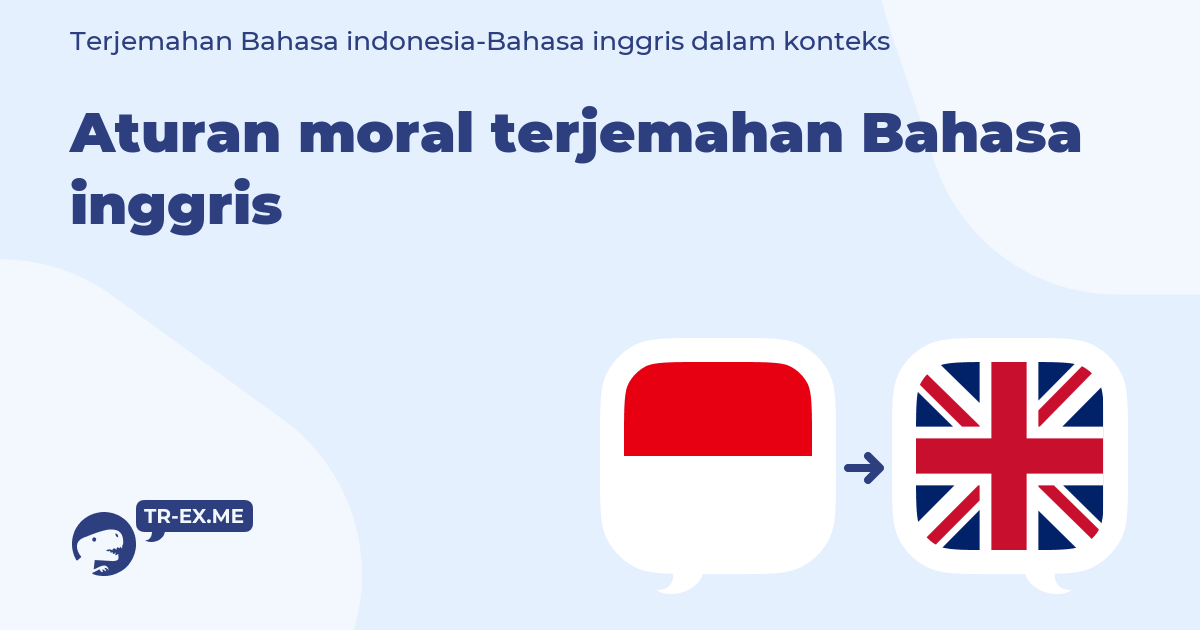 Terjemahan Bahasa indonesia-Bahasa inggris dalam konteks

Aturan moral terjemahan Bahasa inggris

TR-EX.ME